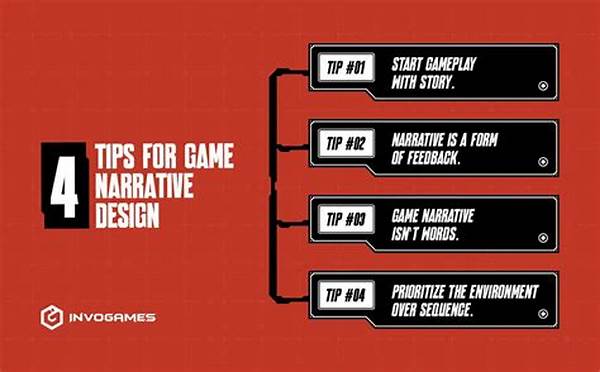 4 TIPS FOR GAME NARRATIVE DESIGN

TIP #01
START GAMEPLAY WITH STORY.

TIP #02
NARRATIVE IS A FORM OF FEEDBACK.

TIP #03
GAME NARRATIVE ISN'T WORDS.

TIP #04
PRIORITIZE THE ENVIRONMENT OVER SEQUENCE.

INVOGAMES